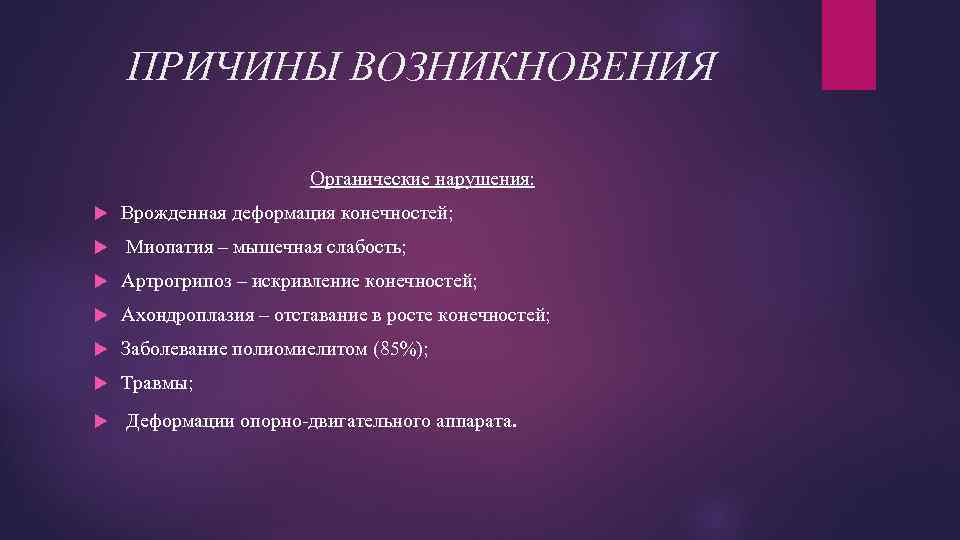 ПРИЧИНЫ ВОЗНИКНОВЕНИЯ

Органические нарушения:

Врожденная деформация конечностей;

Миопатия – мышечная слабость;

Артрогрипоз – искривление конечностей;

Ахондроплазия – отставание в росте конечностей;

Заболевание полиомиелитом (85%);

Травмы;

Деформации опорно-двигательного аппарата.